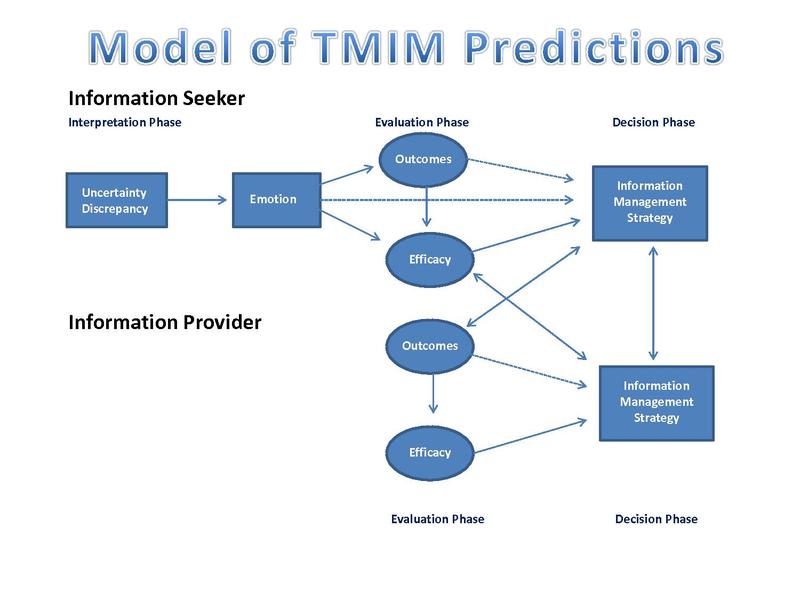 Model of TMIM Predictions

Information Seeker

Interpretation Phase

Evaluation Phase

Decision Phase

Uncertainty Discrepancy

Emotion

Outcomes

Efficacy

Information Management Strategy

Information Provider

Outcomes

Efficacy

Information Management Strategy

Evaluation Phase

Decision Phase